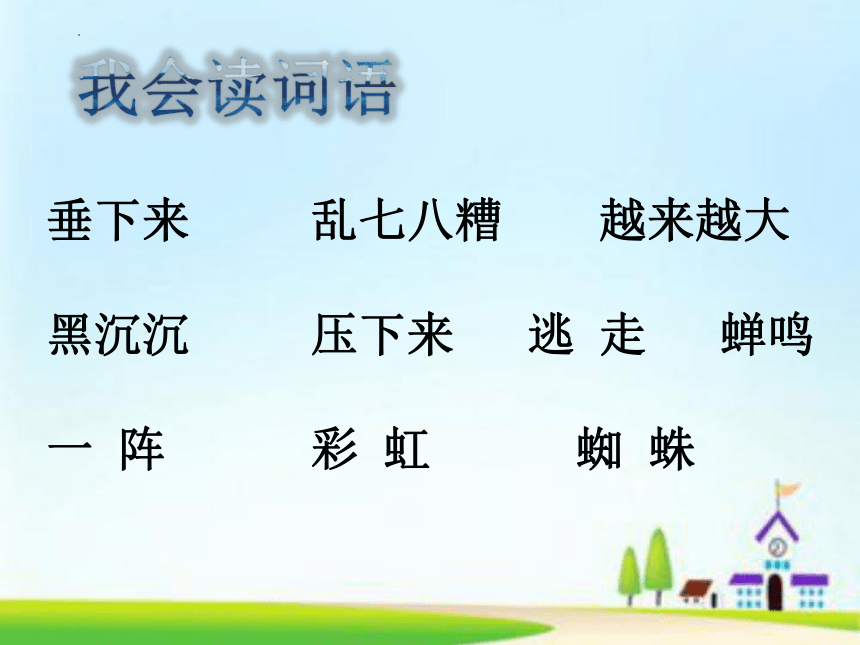 我会读词语

垂下来　乱七八糟　越来越大

黑沉沉　压下来　逃 走　蝉鸣

一 阵　彩 虹　蜘 蛛